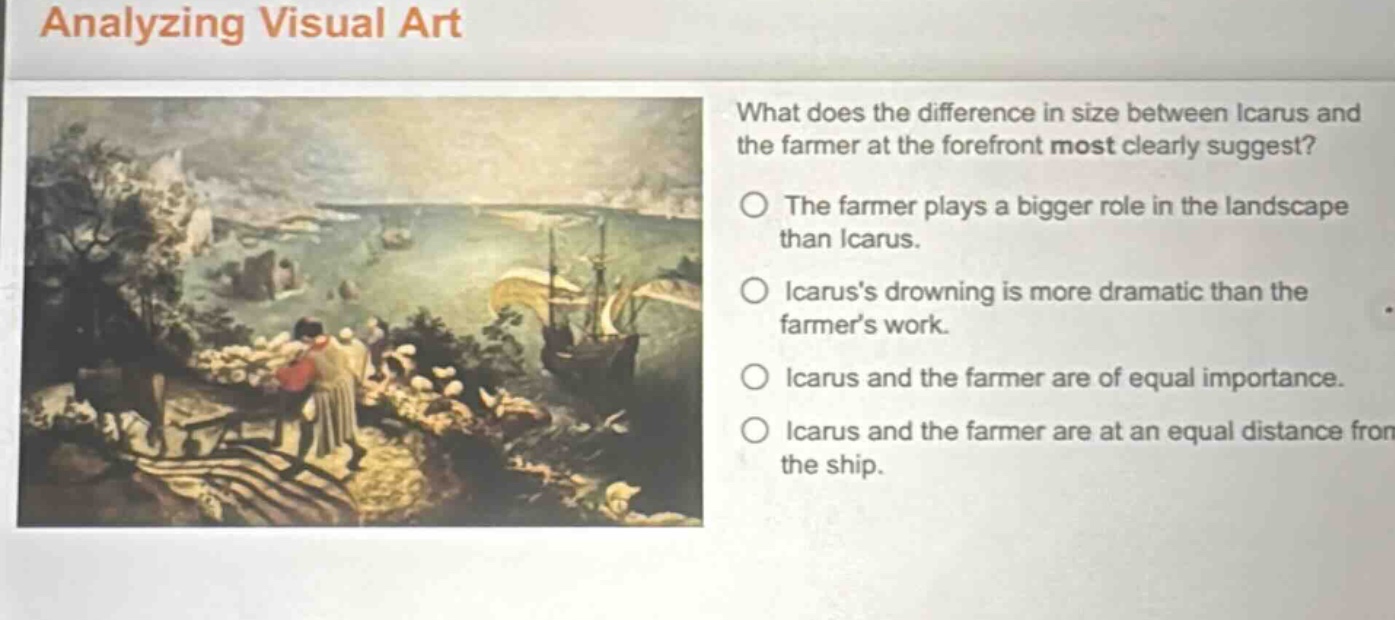 Analyzing Visual Art

What does the difference in size between Icarus and the farmer at the forefront most clearly suggest?

The farmer plays a bigger role in the landscape than Icarus.

Icarus's drowning is more dramatic than the farmer's work.

Icarus and the farmer are of equal importance.

Icarus and the farmer are at an equal distance fron the ship.